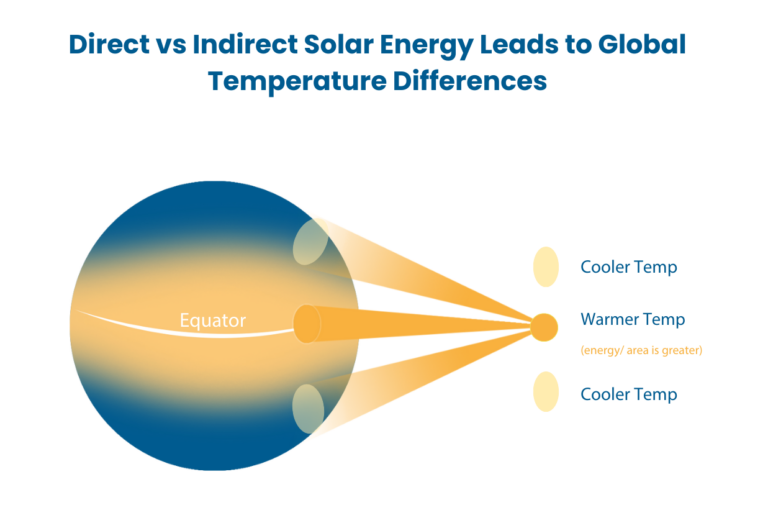 Direct vs Indirect Solar Energy Leads to Global Temperature Differences

Equator

Cooler Temp

Warmer Temp

(energy/ area is greater)

Cooler Temp